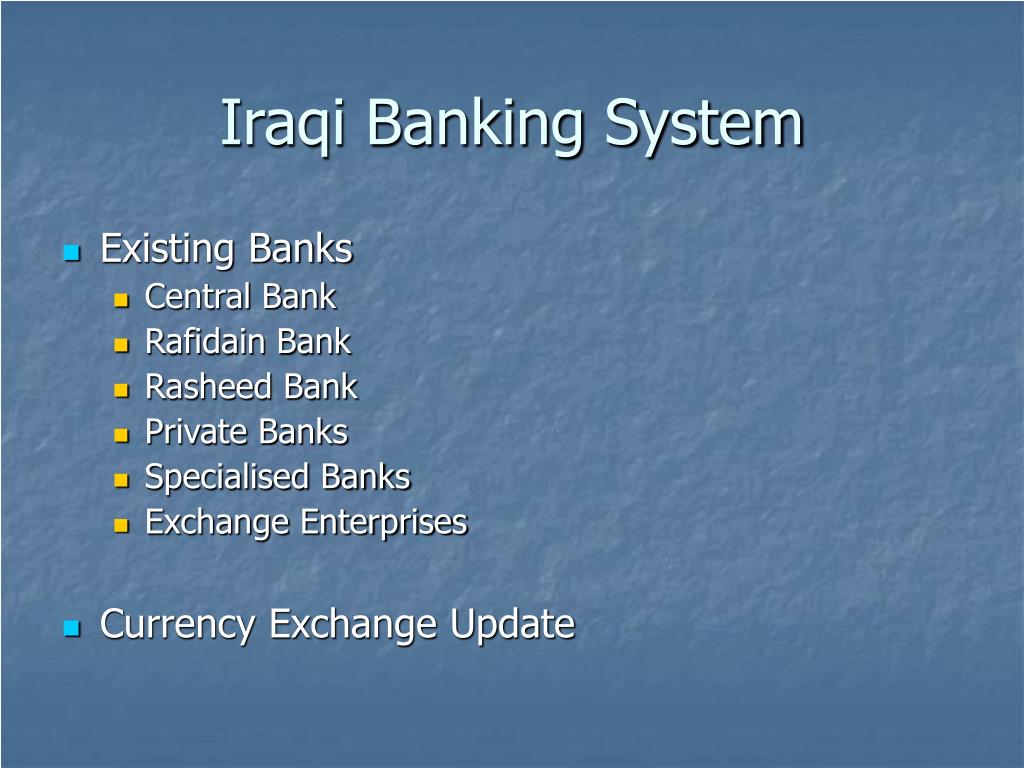 Iraqi Banking System

- Existing Banks
  - Central Bank
  - Rafidain Bank
  - Rasheed Bank
  - Private Banks
  - Specialised Banks
  - Exchange Enterprises

- Currency Exchange Update